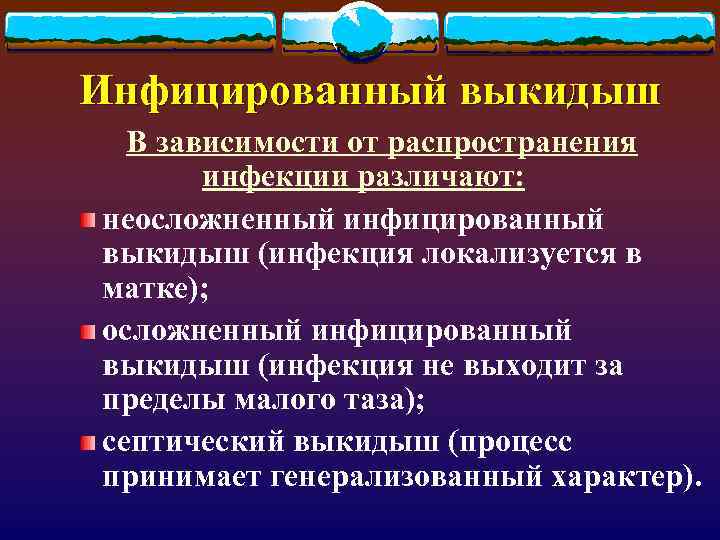 Инфицированный выкидыш

В зависимости от распространения инфекции различают:

неосложненный инфицированный выкидыш (инфекция локализуется в матке);

осложненный инфицированный выкидыш (инфекция не выходит за пределы малого таза);

септический выкидыш (процесс принимает генерализованный характер).